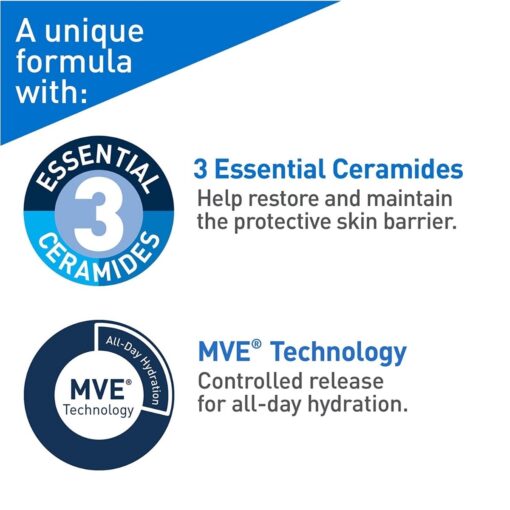 A unique formula with:

ESSENTIAL
3
CERAMIDES

3 Essential Ceramides
Help restore and maintain the protective skin barrier.

All-Day Hydration
MVE®
Technology

MVE® Technology
Controlled release for all-day hydration.